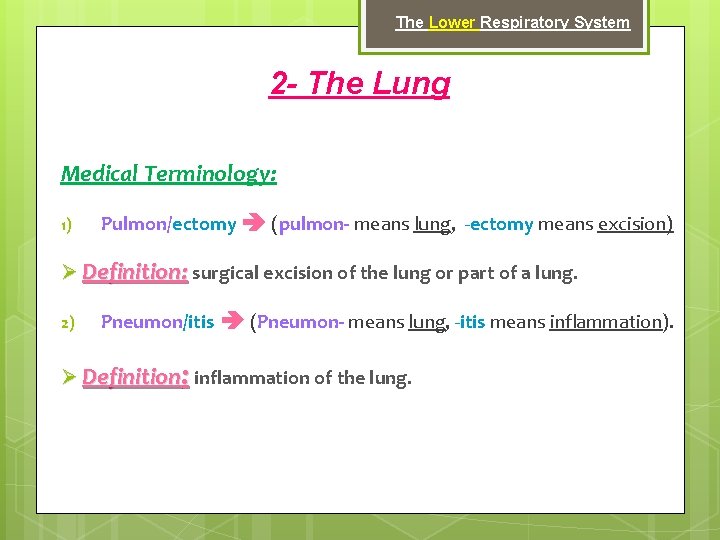 The Lower Respiratory System

2- The Lung

Medical Terminology:

1) Pulmon/ectomy ➔ (pulmon- means lung, -ectomy means excision)

➢ Definition: surgical excision of the lung or part of a lung.

2) Pneumon/itis ➔ (Pneumon- means lung, -itis means inflammation).

➢ Definition: inflammation of the lung.